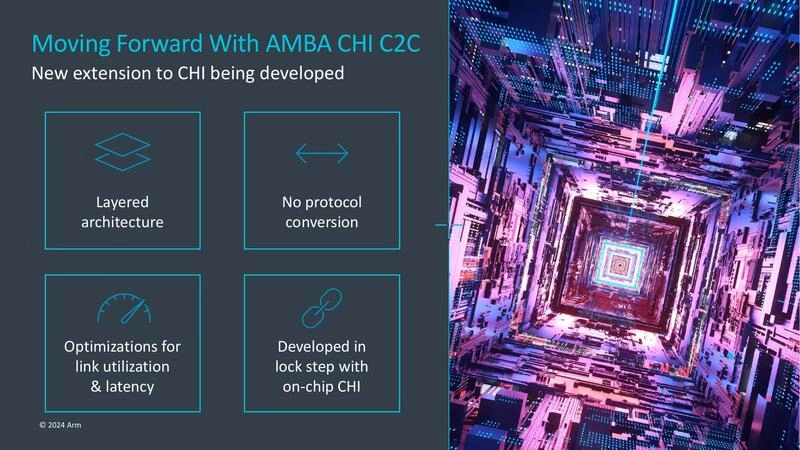 Moving Forward With AMBA CHI C2C

New extension to CHI being developed

Layered architecture

No protocol conversion

Optimizations for link utilization & latency

Developed in lock step with on-chip CHI

© 2024 Arm